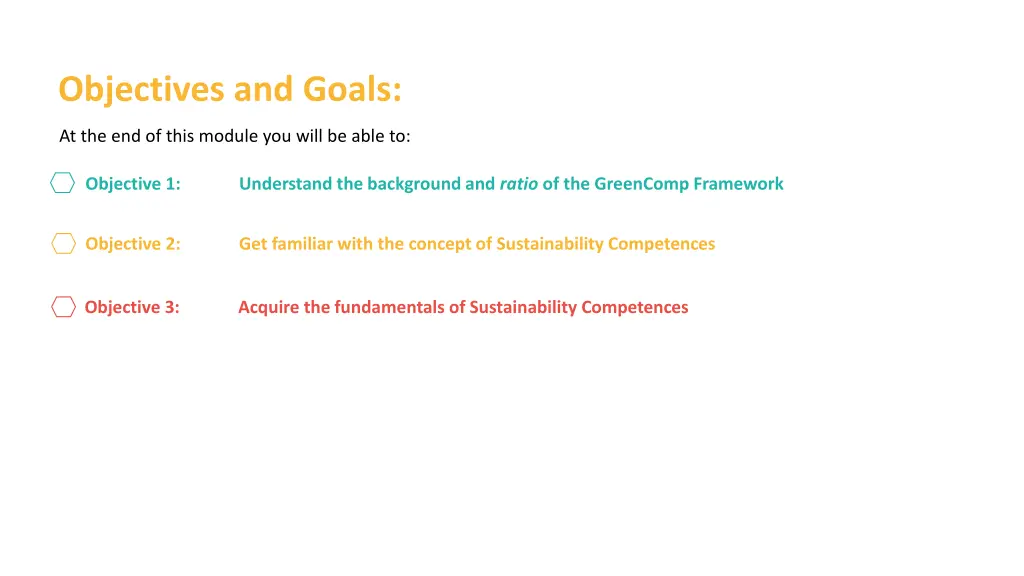 Objectives and Goals:

At the end of this module you will be able to:

Objective 1: Understand the background and ratio of the GreenComp Framework

Objective 2: Get familiar with the concept of Sustainability Competences

Objective 3: Acquire the fundamentals of Sustainability Competences